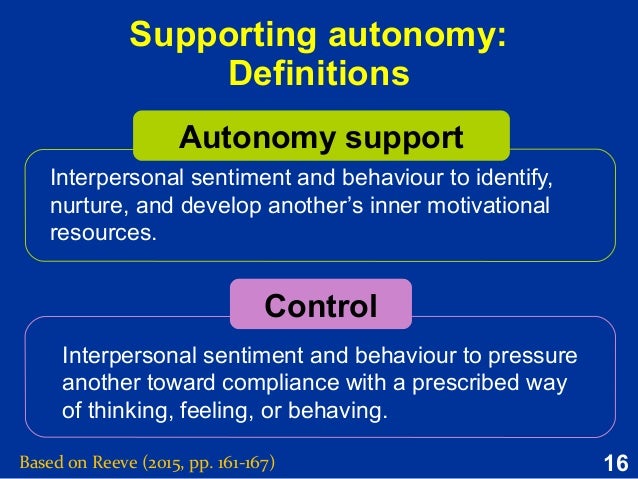 Supporting autonomy: Definitions

Autonomy support

Interpersonal sentiment and behaviour to identify, nurture, and develop another's inner motivational resources.

Control

Interpersonal sentiment and behaviour to pressure another toward compliance with a prescribed way of thinking, feeling, or behaving.

Based on Reeve (2015, pp. 161-167)

16